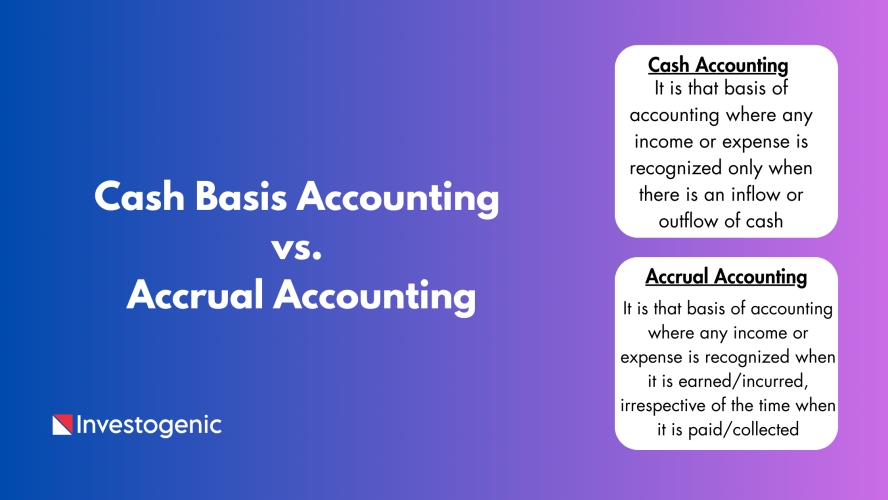 Cash Basis Accounting
vs.
Accrual Accounting

Investogenic

Cash Accounting
It is that basis of accounting where any income or expense is recognized only when there is an inflow or outflow of cash

Accrual Accounting
It is that basis of accounting where any income or expense is recognized when it is earned/incurred, irrespective of the time when it is paid/collected